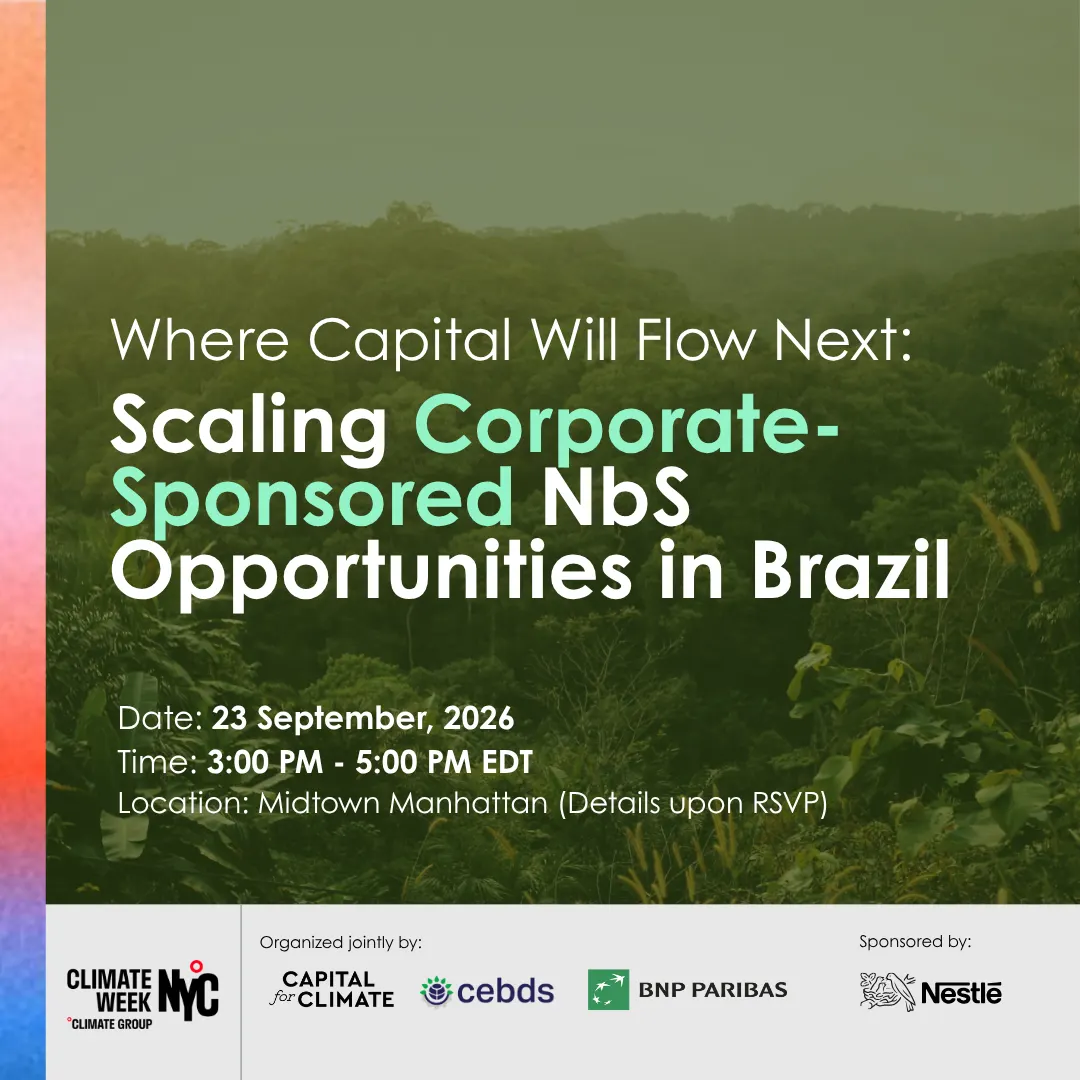 Where Capital Will Flow Next:
Scaling Corporate-Sponsored NbS Opportunities in Brazil

Date: 23 September, 2026
Time: 3:00 PM - 5:00 PM EDT
Location: Midtown Manhattan (Details upon RSVP)

CLIMATE WEEK NYC
°CLIMATE GROUP

Organized jointly by:
CAPITAL for CLIMATE
cebds
BNP PARIBAS

Sponsored by:
Nestlé